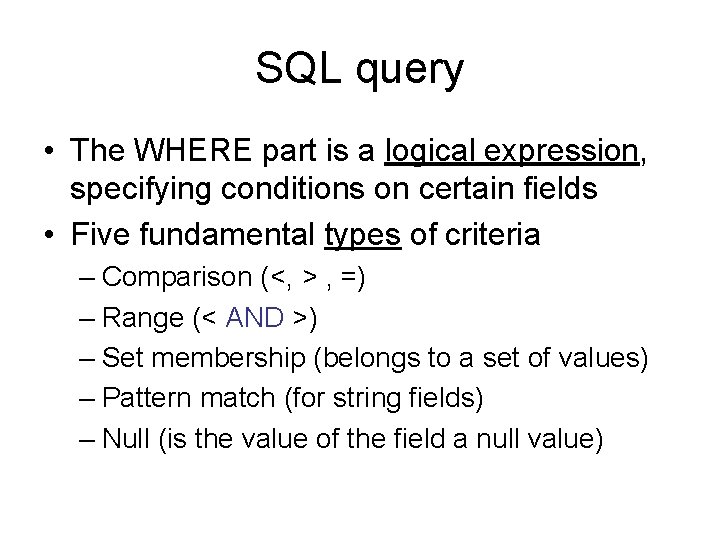 SQL query

• The WHERE part is a logical expression, specifying conditions on certain fields
• Five fundamental types of criteria
– Comparison (<, > , =)
– Range (< AND >)
– Set membership (belongs to a set of values)
– Pattern match (for string fields)
– Null (is the value of the field a null value)